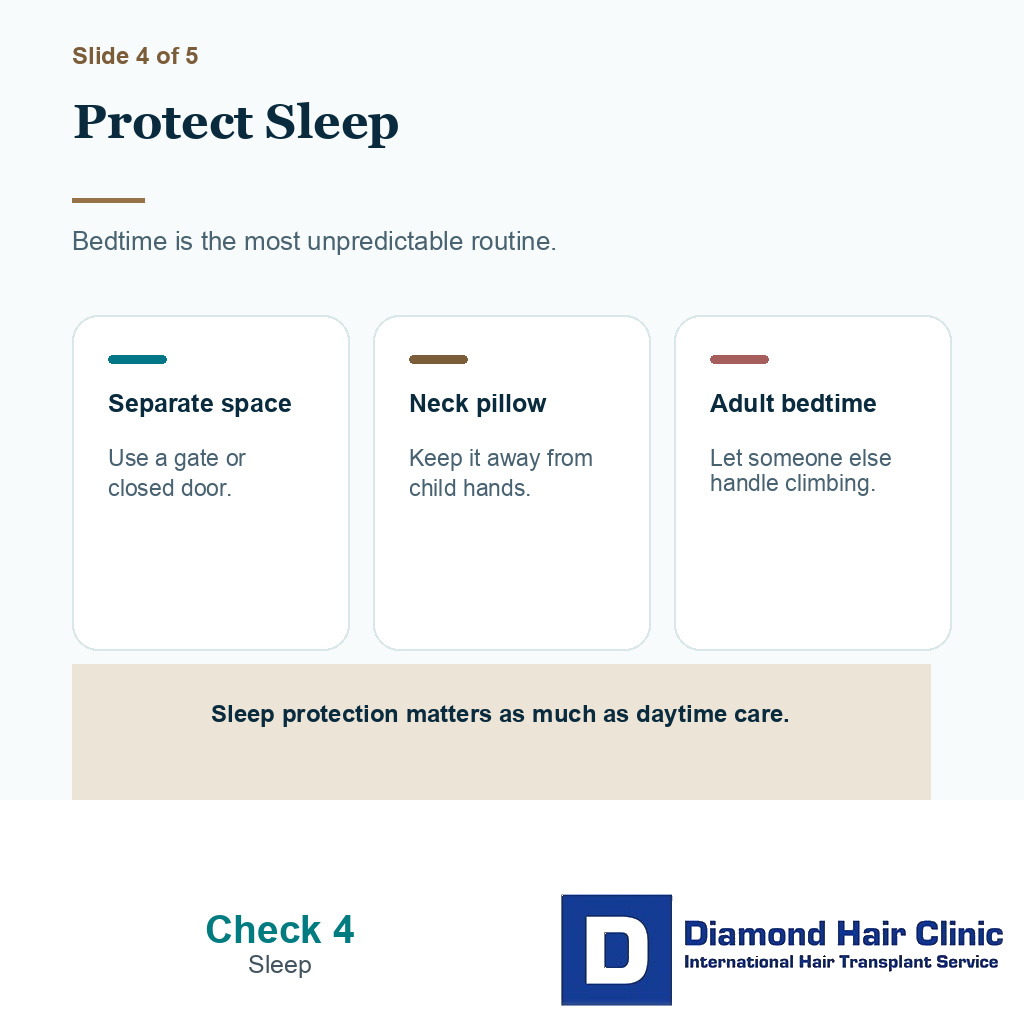 Slide 4 of 5

Protect Sleep

Bedtime is the most unpredictable routine.

Separate space

Use a gate or closed door.

Neck pillow

Keep it away from child hands.

Adult bedtime

Let someone else handle climbing.

Sleep protection matters as much as daytime care.

Check 4
Sleep

D

Diamond Hair Clinic
International Hair Transplant Service